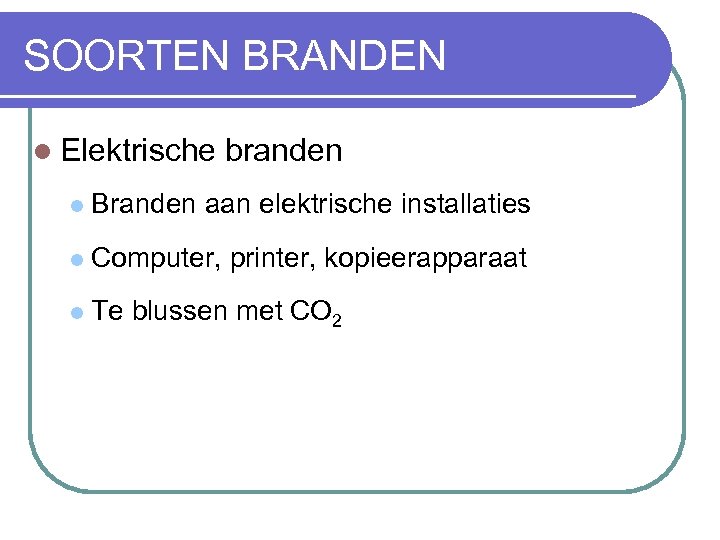 SOORTEN BRANDEN

Elektrische branden

Branden aan elektrische installaties

Computer, printer, kopieerapparaat

Te blussen met $CO_2$